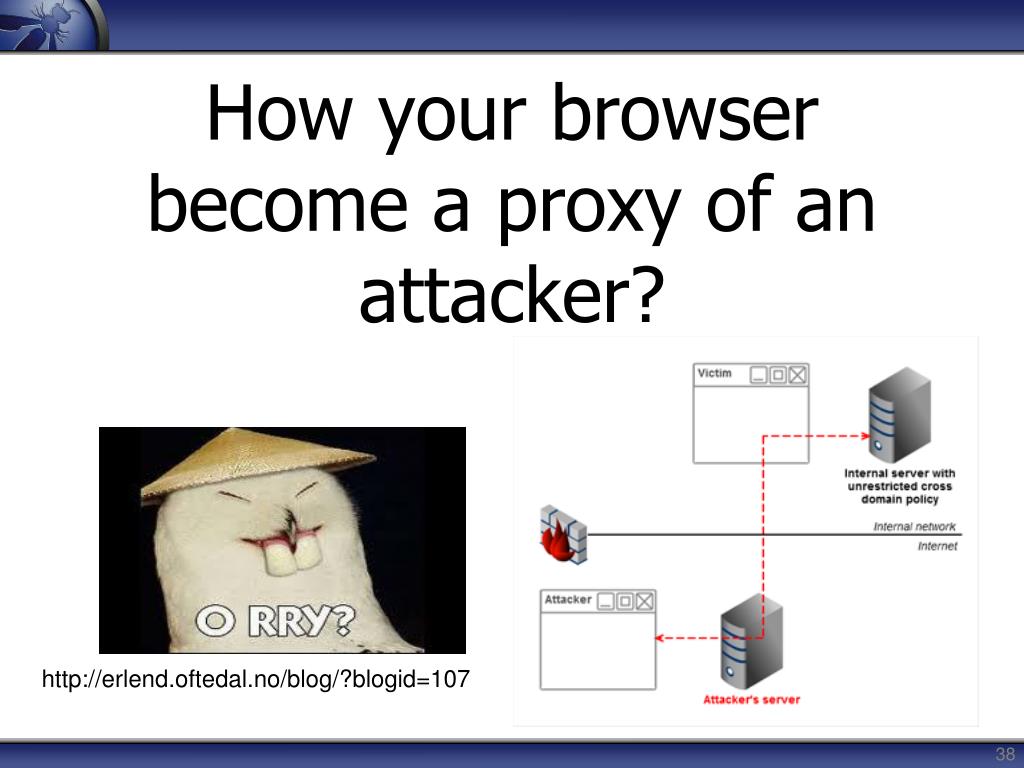 How your browser become a proxy of an attacker?

O RRY?

http://erlend.oftedal.no/blog/?blogid=107

Victim

Internal server with unrestricted cross domain policy

Internal network

Internet

Attacker

Attacker's server

38